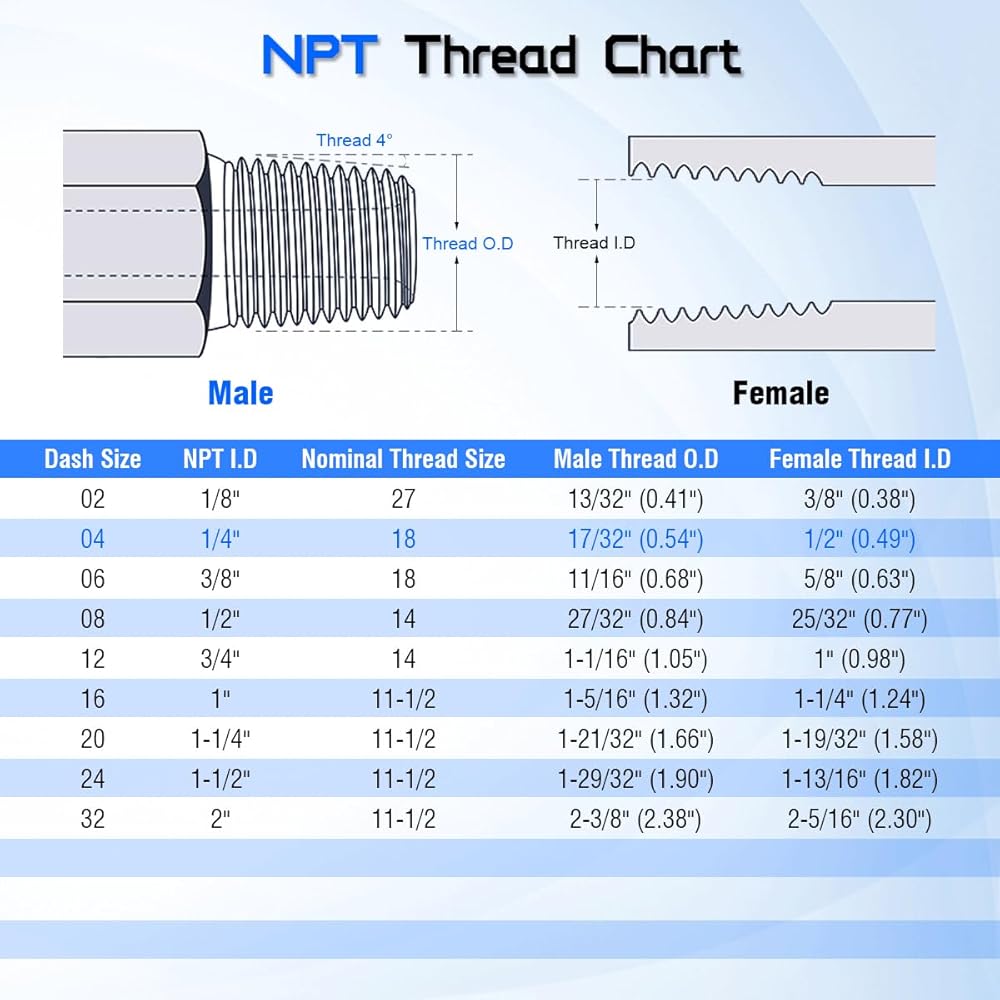 NPT Thread Chart

Thread 4°

Thread O.D

Thread I.D

Male

Female

| Dash Size | NPT I.D | Nominal Thread Size | Male Thread O.D | Female Thread I.D |
|---|---|---|---|---|
| 02 | 1/8" | 27 | 13/32" (0.41") | 3/8" (0.38") |
| 04 | 1/4" | 18 | 17/32" (0.54") | 1/2" (0.49") |
| 06 | 3/8" | 18 | 11/16" (0.68") | 5/8" (0.63") |
| 08 | 1/2" | 14 | 27/32" (0.84") | 25/32" (0.77") |
| 12 | 3/4" | 14 | 1-1/16" (1.05") | 1" (0.98") |
| 16 | 1" | 11-1/2 | 1-5/16" (1.32") | 1-1/4" (1.24") |
| 20 | 1-1/4" | 11-1/2 | 1-21/32" (1.66") | 1-19/32" (1.58") |
| 24 | 1-1/2" | 11-1/2 | 1-29/32" (1.90") | 1-13/16" (1.82") |
| 32 | 2" | 11-1/2 | 2-3/8" (2.38") | 2-5/16" (2.30") |